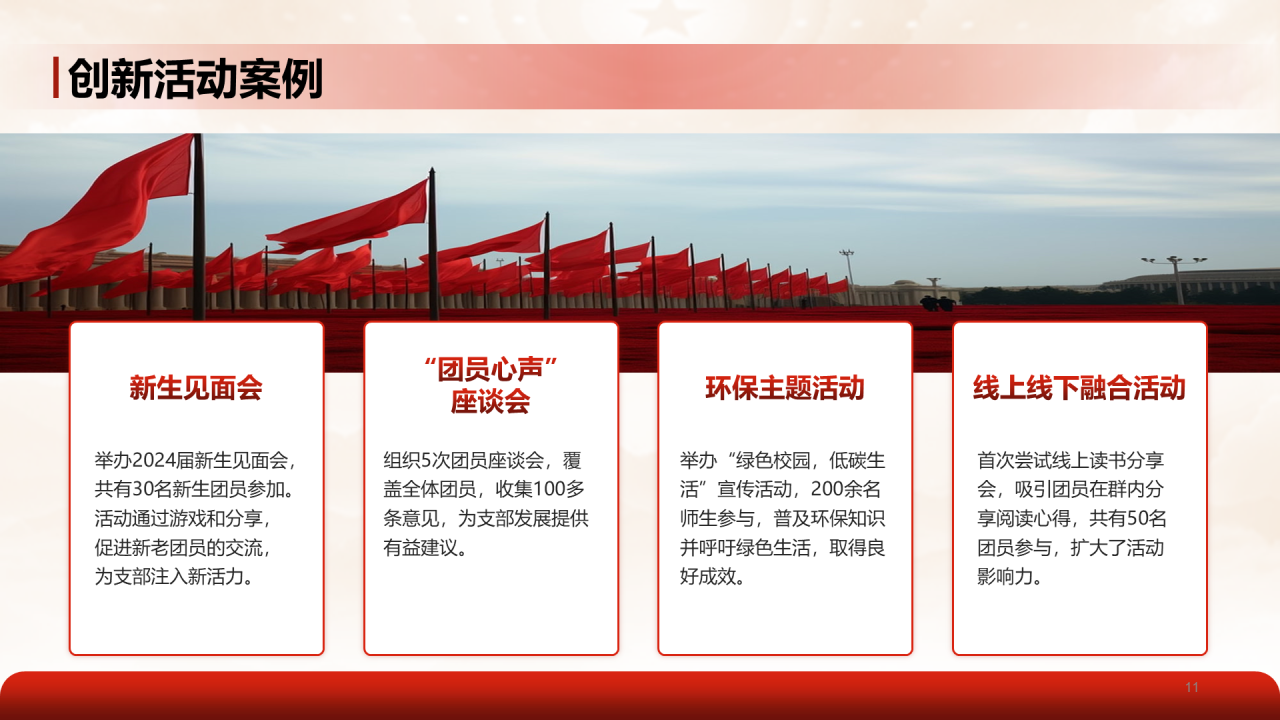 创新活动案例

新生见面会

举办2024届新生见面会，共有30名新生团员参加。活动通过游戏和分享，促进新老团员的交流，为支部注入新活力。

“团员心声”座谈会

组织5次团员座谈会，覆盖全体团员，收集100多条意见，为支部发展提供有益建议。

环保主题活动

举办“绿色校园，低碳生活”宣传活动，200余名师生参与，普及环保知识并呼吁绿色生活，取得良好成效。

线上线下融合活动

首次尝试线上读书分享会，吸引团员在群内分享阅读心得，共有50名团员参与，扩大了活动影响力。

11